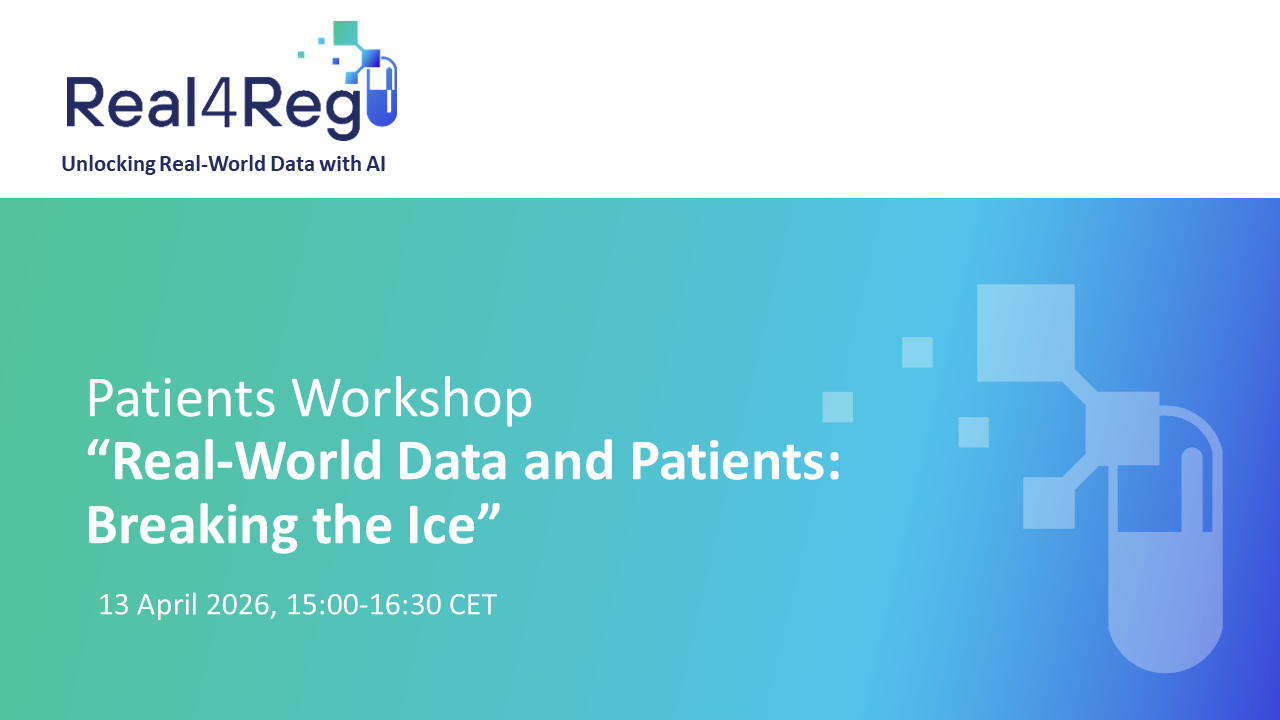 Real4Reg

Unlocking Real-World Data with AI

Patients Workshop
“Real-World Data and Patients: Breaking the Ice”

13 April 2026, 15:00-16:30 CET